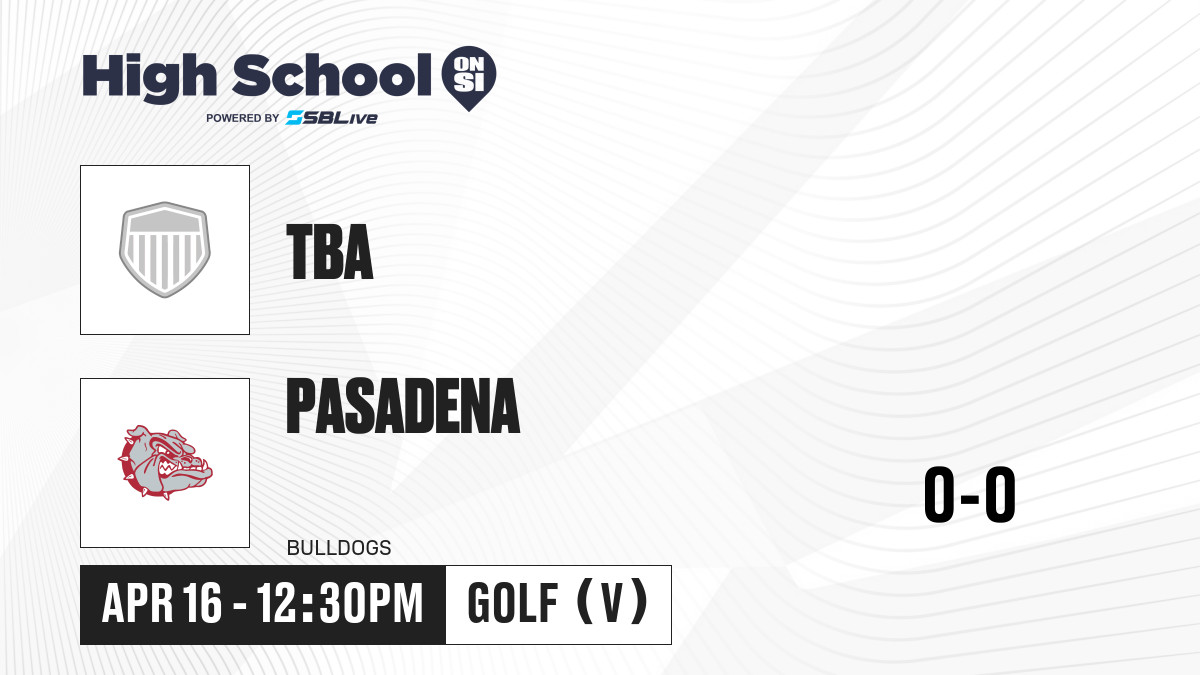 High School ON SI
POWERED BY SBLive

TBA

PASADENA

BULLDOGS

0-0

APR 16 - 12:30PM

GOLF (V)